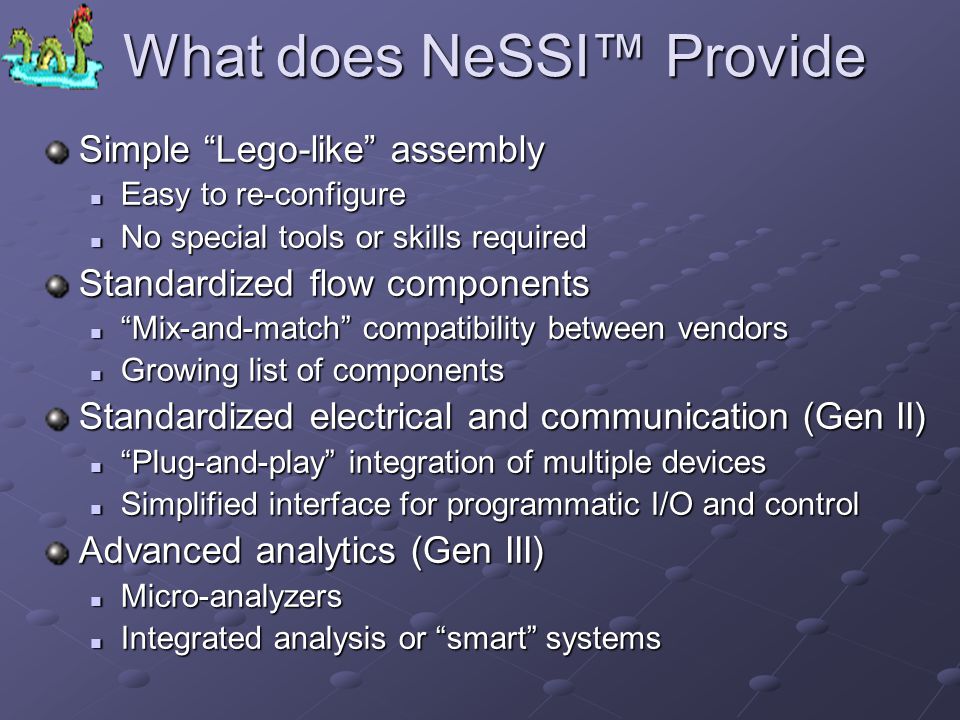 What does NeSSI™ Provide

Simple “Lego-like” assembly
Easy to re-configure
No special tools or skills required

Standardized flow components
“Mix-and-match” compatibility between vendors
Growing list of components

Standardized electrical and communication (Gen II)
“Plug-and-play” integration of multiple devices
Simplified interface for programmatic I/O and control

Advanced analytics (Gen III)
Micro-analyzers
Integrated analysis or “smart” systems